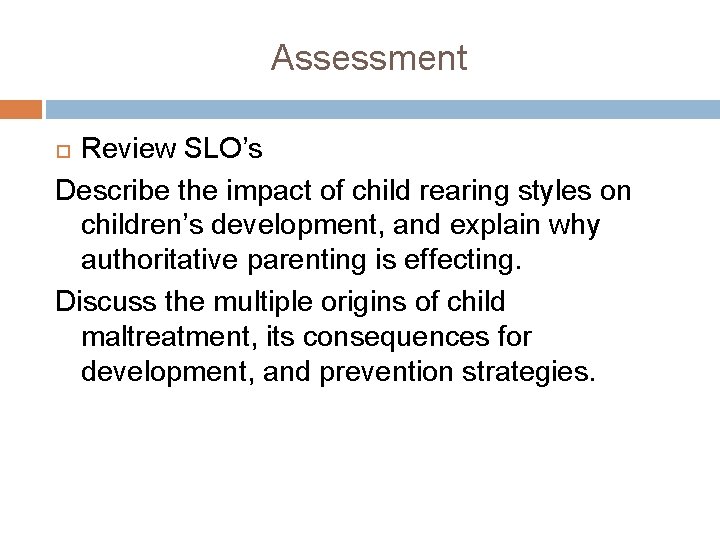 Assessment

Review SLO’s

Describe the impact of child rearing styles on children’s development, and explain why authoritative parenting is effecting.

Discuss the multiple origins of child maltreatment, its consequences for development, and prevention strategies.